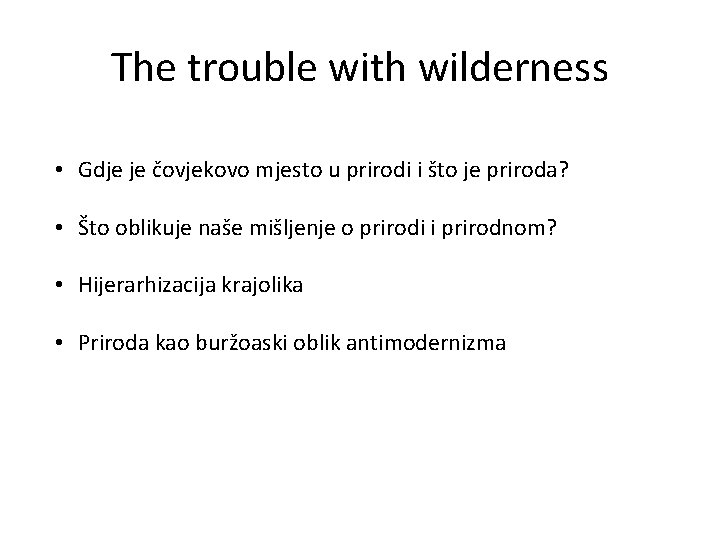 The trouble with wilderness

• Gdje je čovjekovo mjesto u prirodi i što je priroda?

• Što oblikuje naše mišljenje o prirodi i prirodnom?

• Hijerarhizacija krajolika

• Priroda kao buržoaski oblik antimodernizma